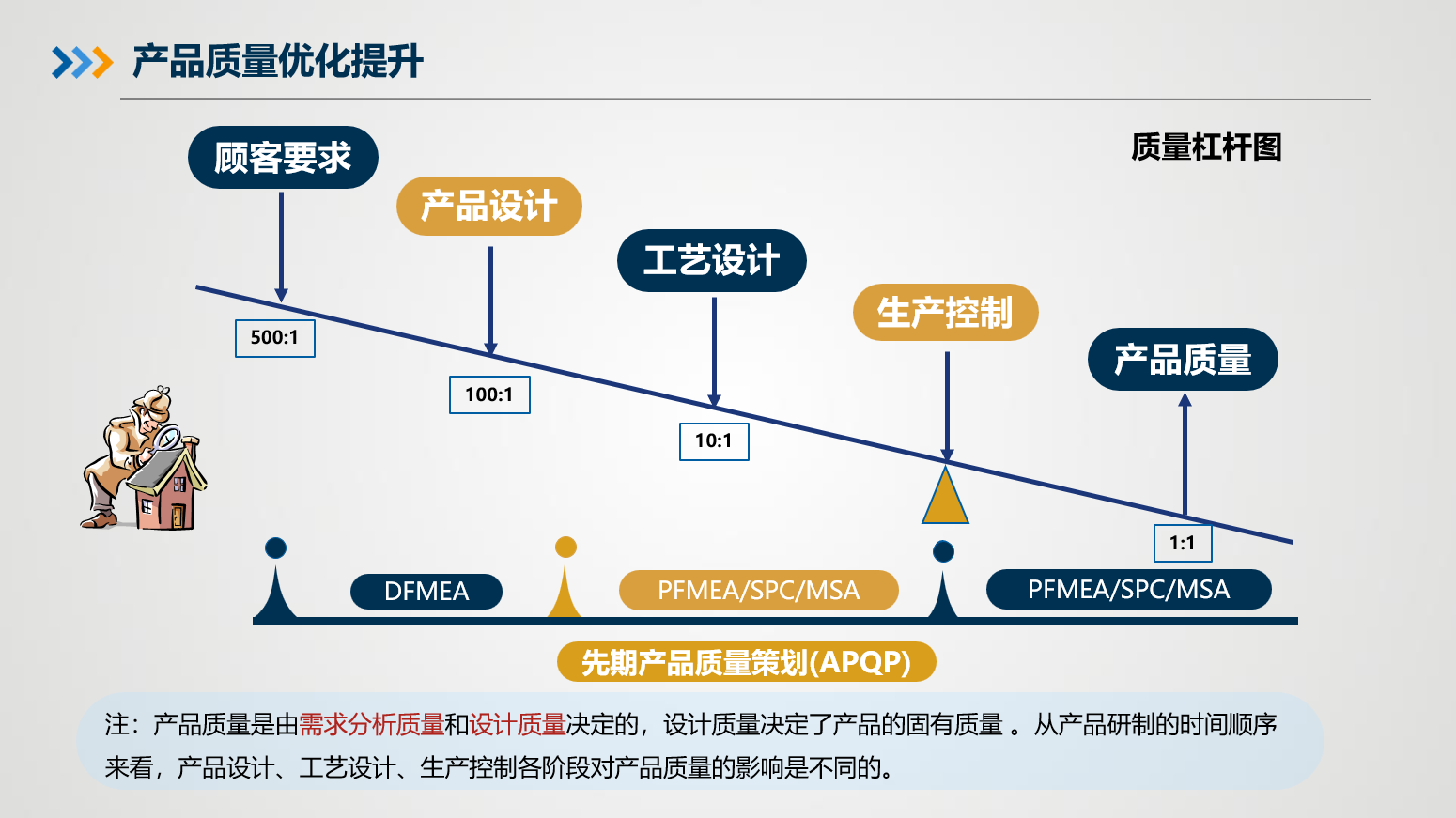 产品质量优化提升

质量杠杆图

顾客要求

产品设计

工艺设计

生产控制

产品质量

500:1

100:1

10:1

1:1

DFMEA

PFMEA/SPC/MSA

PFMEA/SPC/MSA

先期产品质量策划(APQP)

注：产品质量是由需求分析质量和设计质量决定的，设计质量决定了产品的固有质量 。从产品研制的时间顺序来看，产品设计、工艺设计、生产控制各阶段对产品质量的影响是不同的。